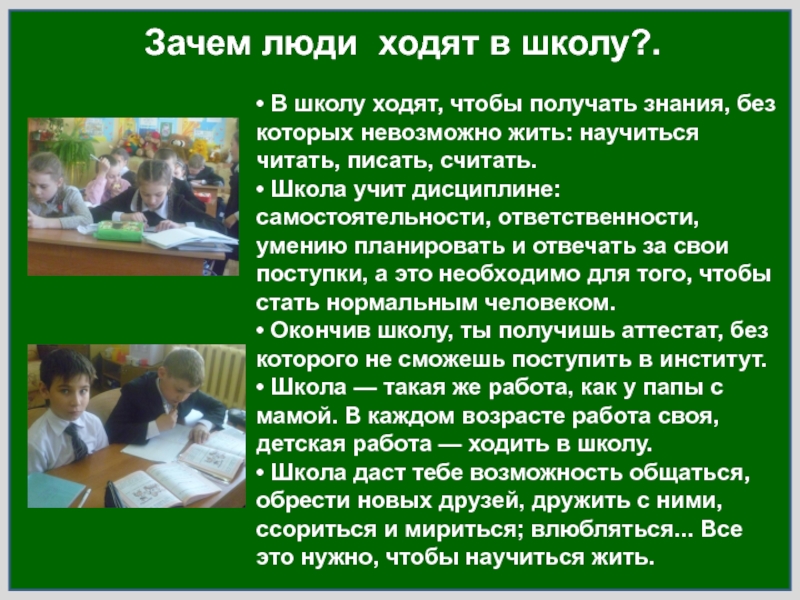 Зачем люди ходят в школу?.

• В школу ходят, чтобы получать знания, без которых невозможно жить: научиться читать, писать, считать.
• Школа учит дисциплине: самостоятельности, ответственности, умению планировать и отвечать за свои поступки, а это необходимо для того, чтобы стать нормальным человеком.
• Окончив школу, ты получишь аттестат, без которого не сможешь поступить в институт.
• Школа — такая же работа, как у папы с мамой. В каждом возрасте работа своя, детская работа — ходить в школу.
• Школа даст тебе возможность общаться, обрести новых друзей, дружить с ними, ссориться и мириться; влюбляться... Все это нужно, чтобы научиться жить.